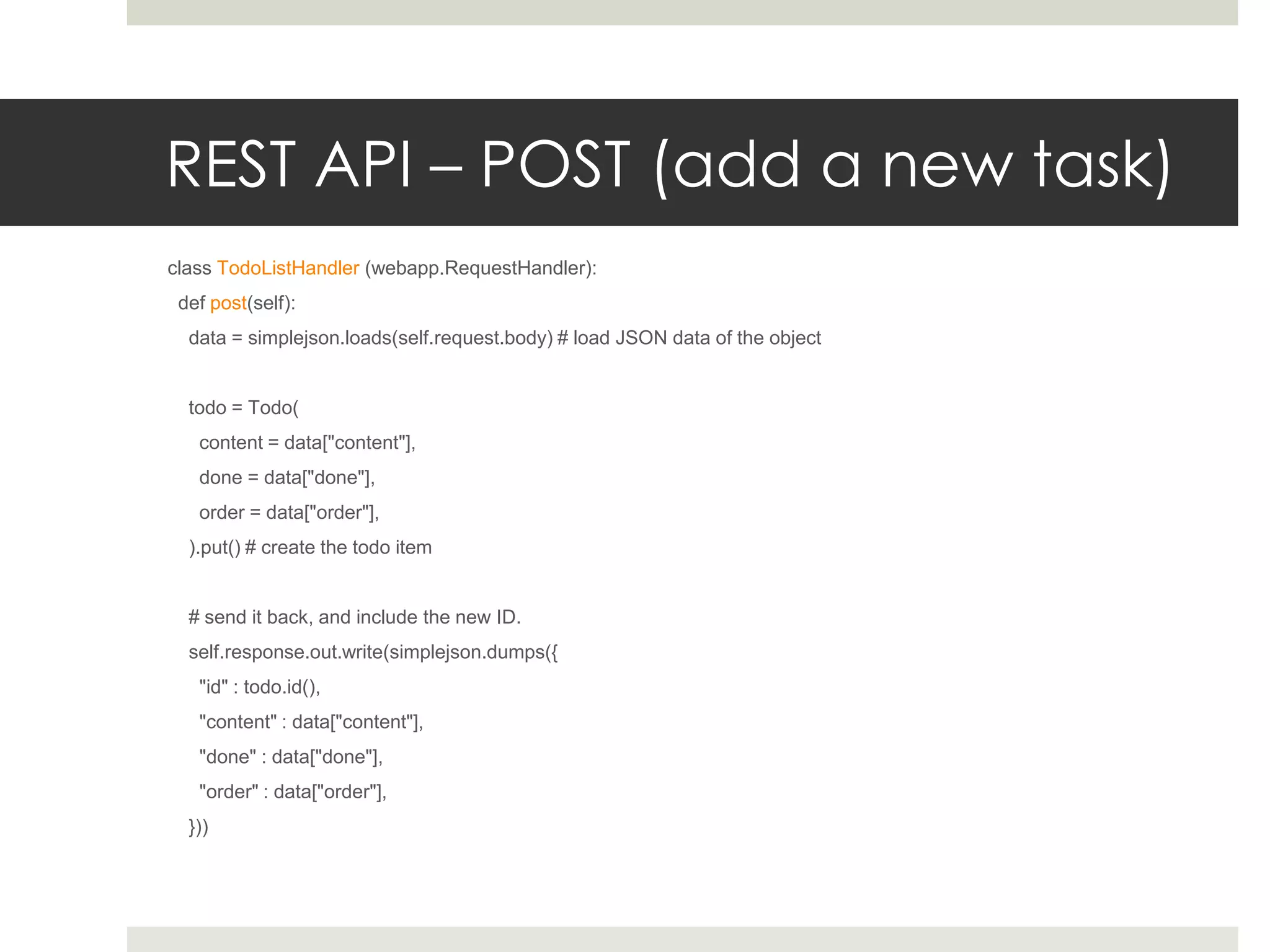 REST API – POST (add a new task)

class TodoListHandler (webapp.RequestHandler):
  def post(self):
    data = simplejson.loads(self.request.body) # load JSON data of the object

    todo = Todo(
      content = data["content"],
      done = data["done"],
      order = data["order"],
    ).put() # create the todo item

    # send it back, and include the new ID.
    self.response.out.write(simplejson.dumps({
      "id" : todo.id(),
      "content" : data["content"],
      "done" : data["done"],
      "order" : data["order"],
    }))